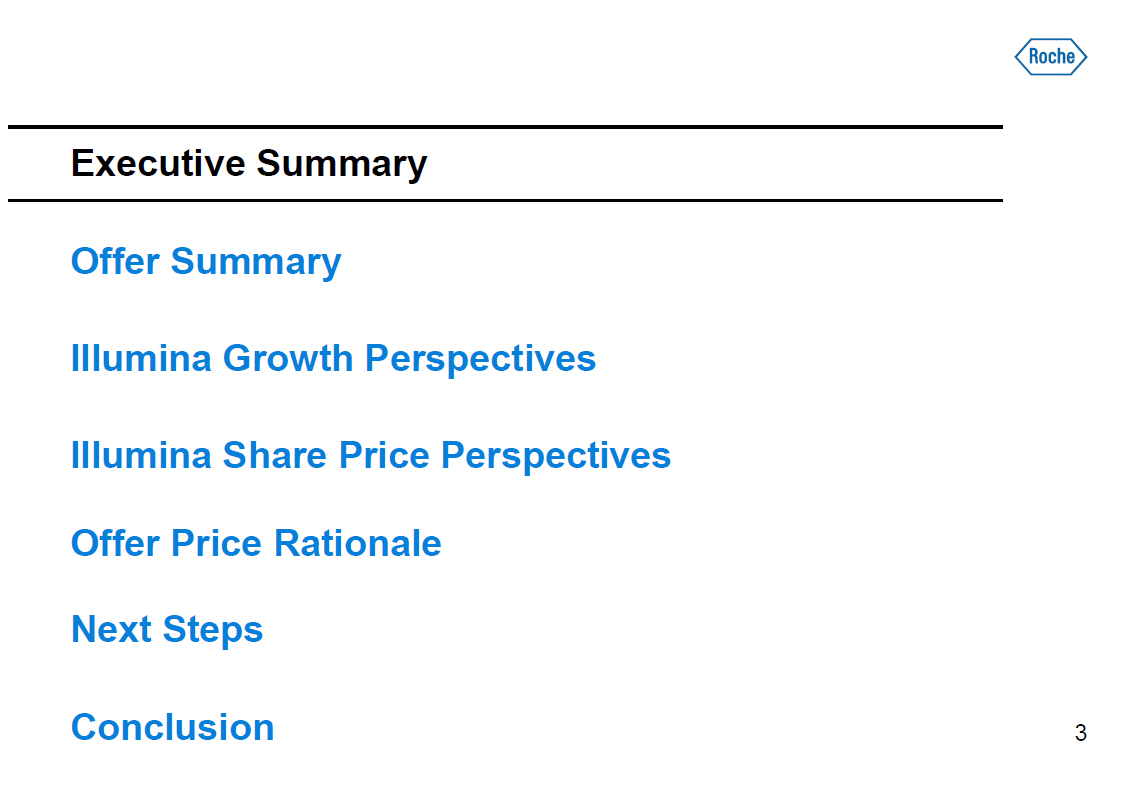 Roche

Executive Summary

Offer Summary

Illumina Growth Perspectives

Illumina Share Price Perspectives

Offer Price Rationale

Next Steps

Conclusion

3